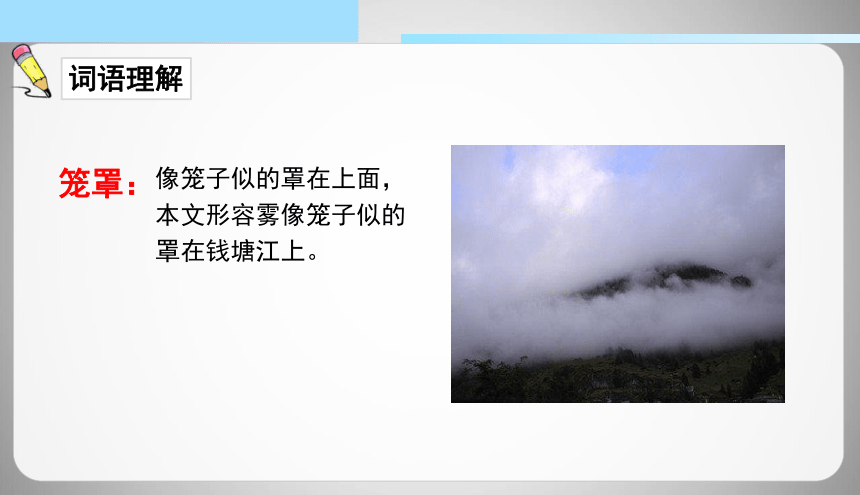 词语理解

笼罩：像笼子似的罩在上面，本文形容雾像笼子似的罩在钱塘江上。